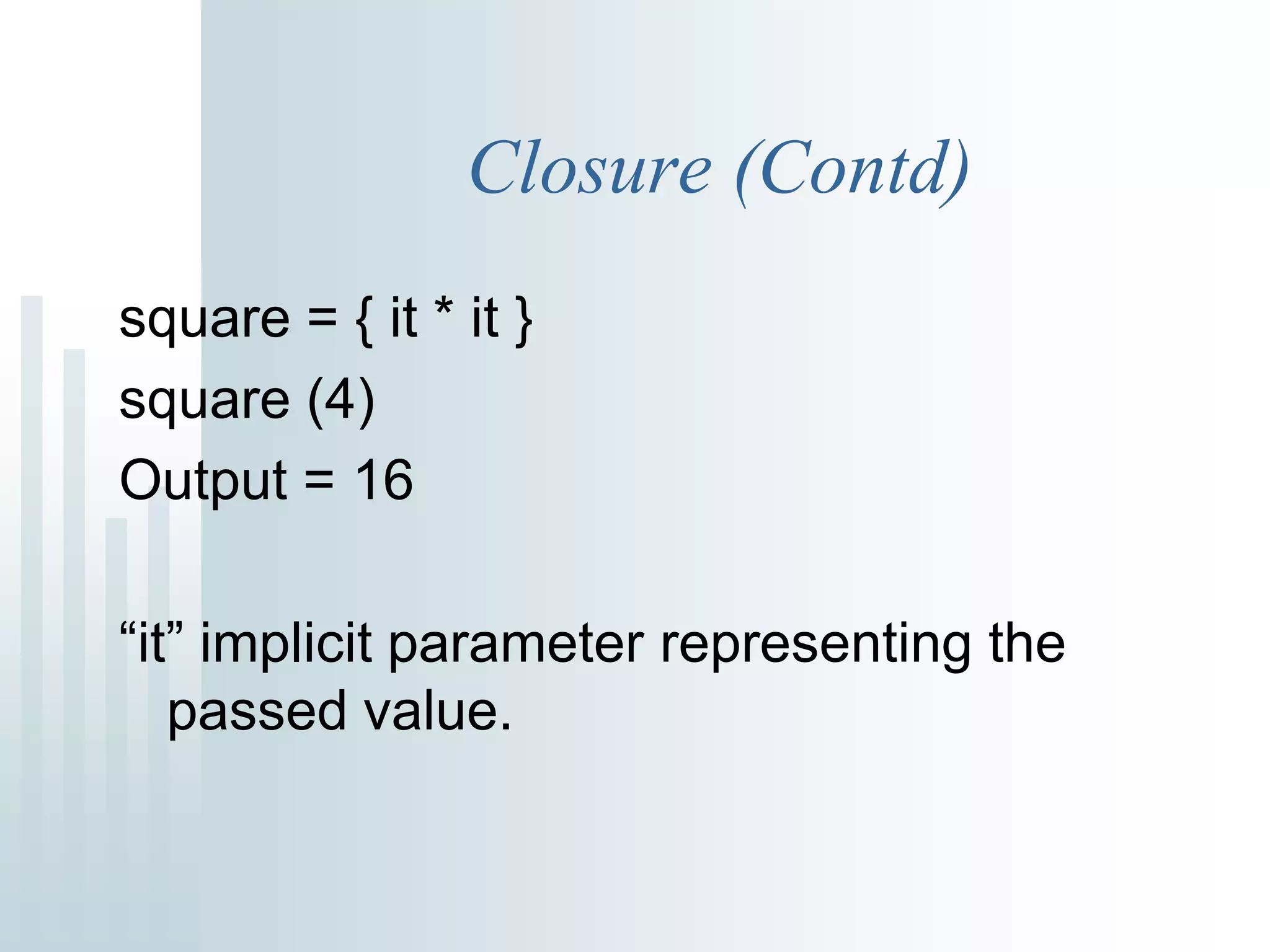 Closure (Contd)

square = { it * it }

square (4)

Output = 16

“it” implicit parameter representing the passed value.